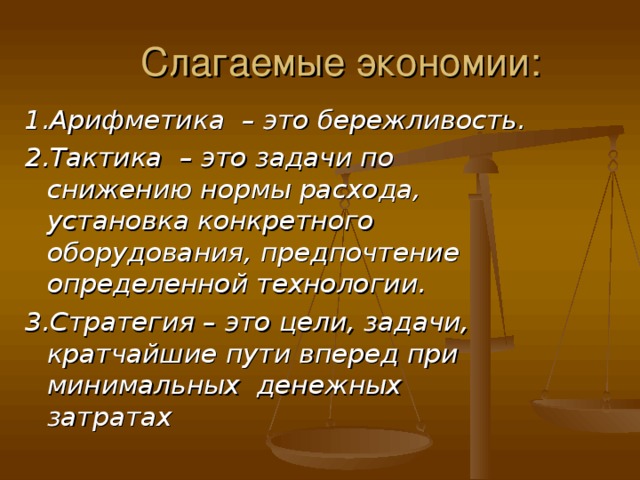 Слагаемые экономии:

1.Арифметика – это бережливость.

2.Тактика – это задачи по снижению нормы расхода, установка конкретного оборудования, предпочтение определенной технологии.

3.Стратегия – это цели, задачи, кратчайшие пути вперед при минимальных денежных затратах